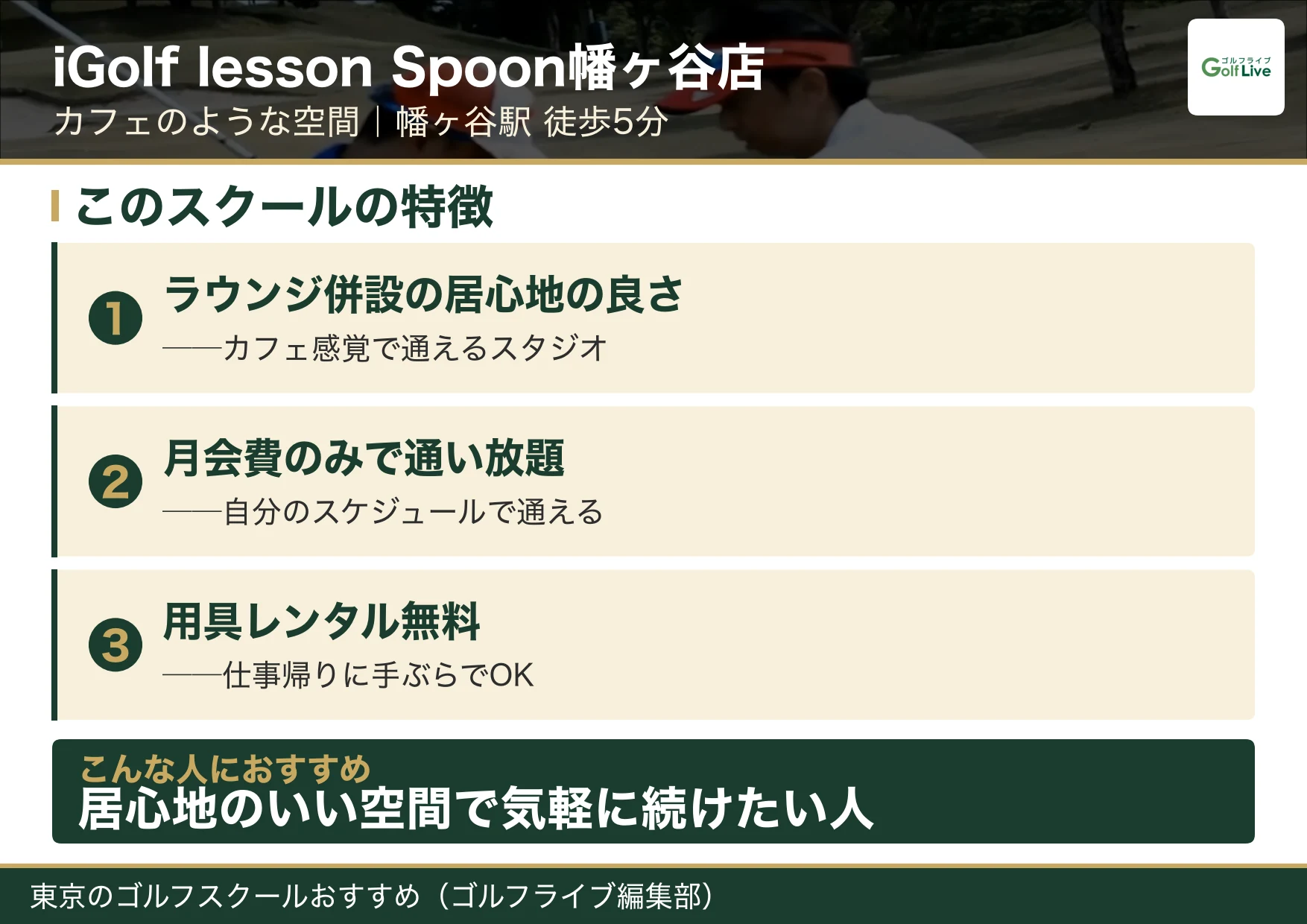 iGolf lesson Spoon幡ヶ谷店

カフェのような空間｜幡ヶ谷駅 徒歩5分

ゴルフライブ
Golf Live

このスクールの特徴

1 ラウンジ併設の居心地の良さ
——カフェ感覚で通えるスタジオ

2 月会費のみで通い放題
——自分のスケジュールで通える

3 用具レンタル無料
——仕事帰りに手ぶらでOK

こんな人におすすめ
居心地のいい空間で気軽に続けたい人

東京のゴルフスクールおすすめ（ゴルフライブ編集部）